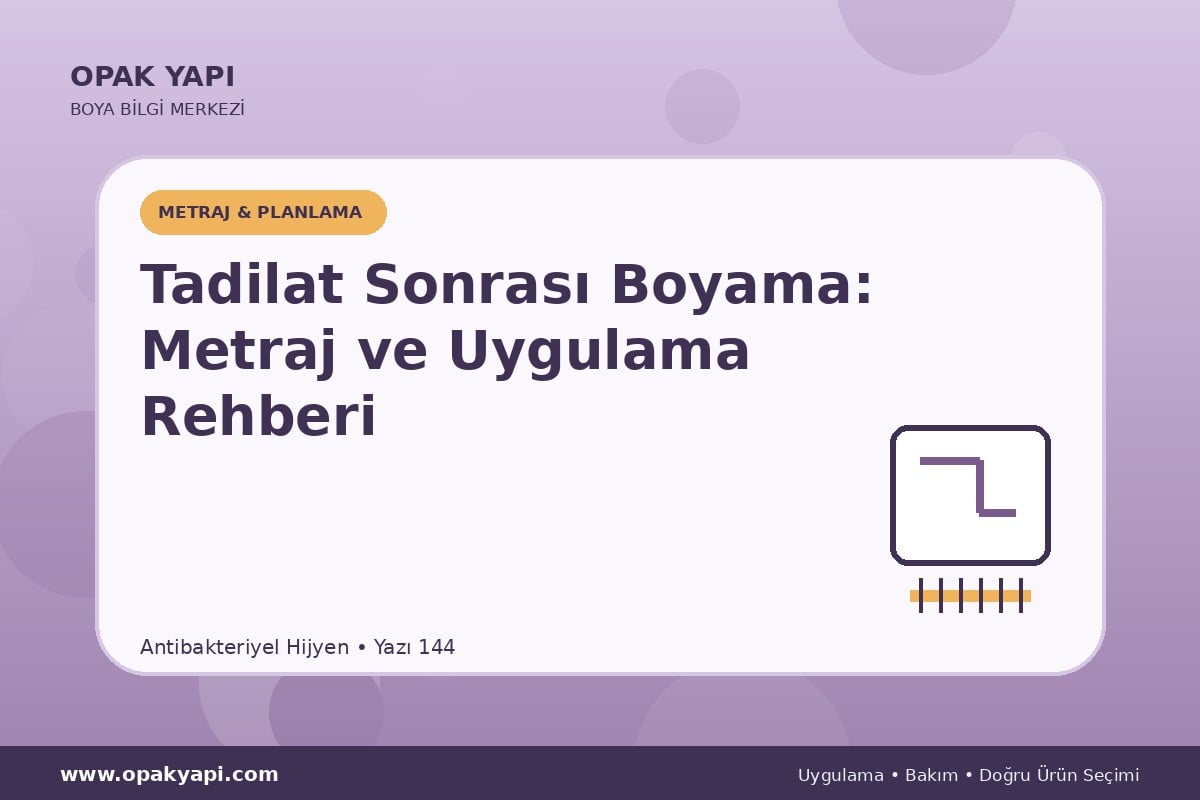 OPAK YAPI
BOYA BİLGİ MERKEZİ

METRAJ & PLANLAMA

Tadilat Sonrası Boyama: Metraj ve Uygulama Rehberi

Antibakteriyel Hijyen • Yazı 144

www.opakyapi.com

Uygulama • Bakım • Doğru Ürün Seçimi